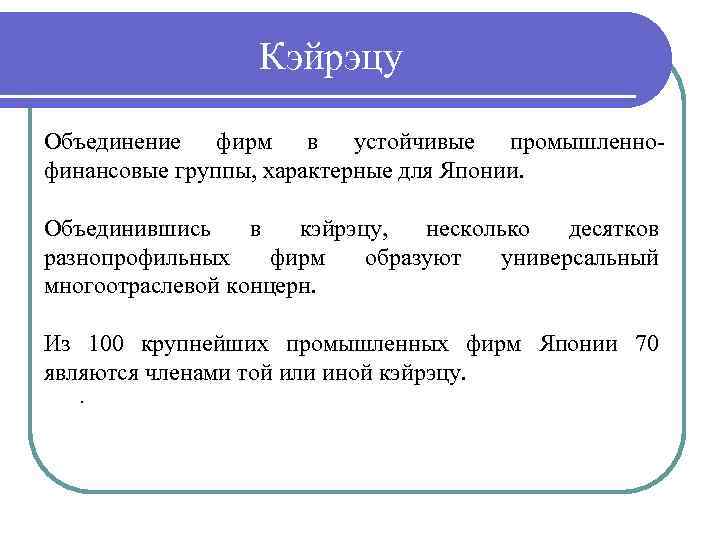 Кэйрэцу

Объединение фирм в устойчивые промышленно-финансовые группы, характерные для Японии.

Объединившись в кэйрэцу, несколько десятков разнопрофильных фирм образуют универсальный многоотраслевой концерн.

Из 100 крупнейших промышленных фирм Японии 70 являются членами той или иной кэйрэцу.

.